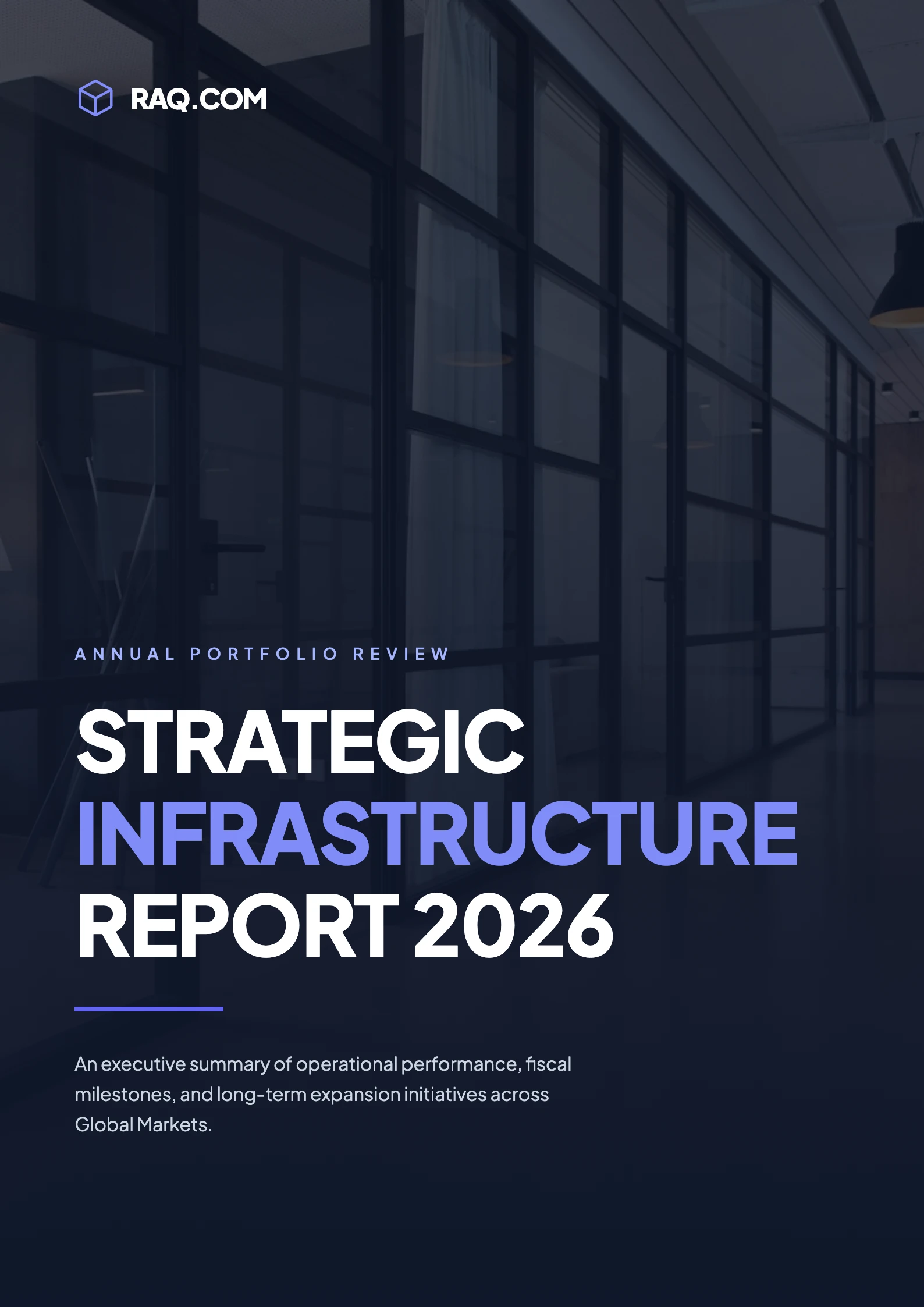 RAQ.COM

ANNUAL PORTFOLIO REVIEW

STRATEGIC INFRASTRUCTURE REPORT 2026

An executive summary of operational performance, fiscal milestones, and long-term expansion initiatives across Global Markets.